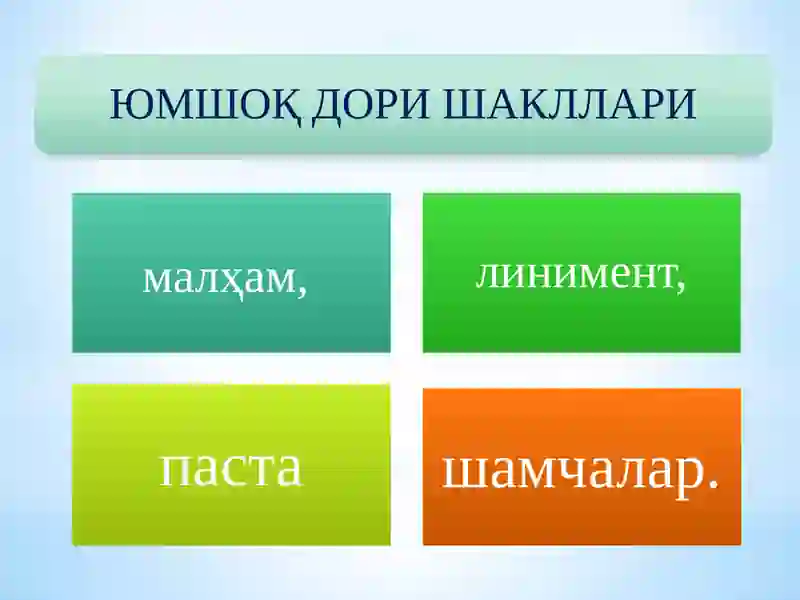 ЮМШОҚ ДОРИ ШАКЛЛАРИ

малҳам,

линимент,

паста

шамчалар.